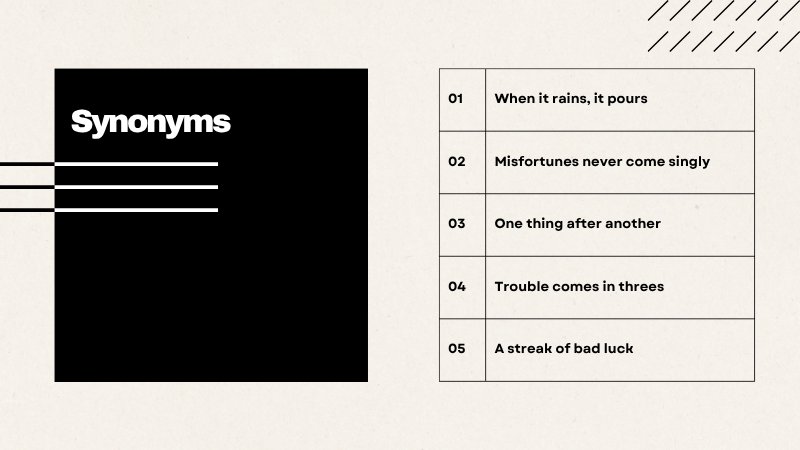 Synonyms

| 01 | When it rains, it pours |
|---|---|
| 02 | Misfortunes never come singly |
| 03 | One thing after another |
| 04 | Trouble comes in threes |
| 05 | A streak of bad luck |